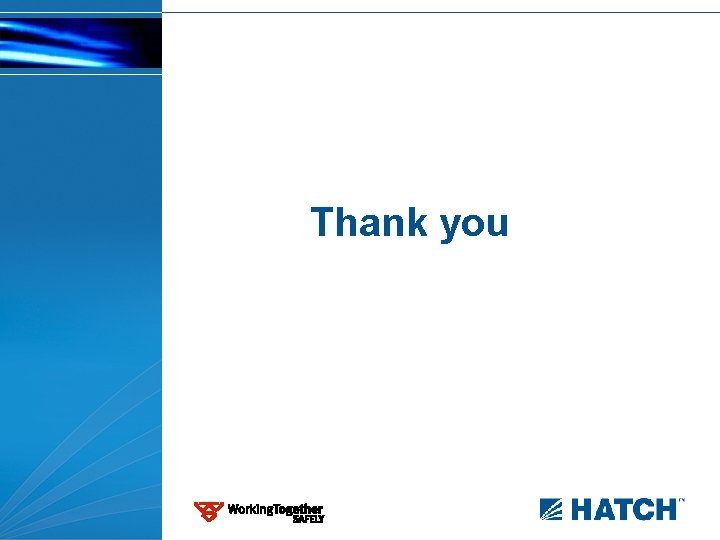 Thank you

WorkingTogether SAFELY

HATCH™